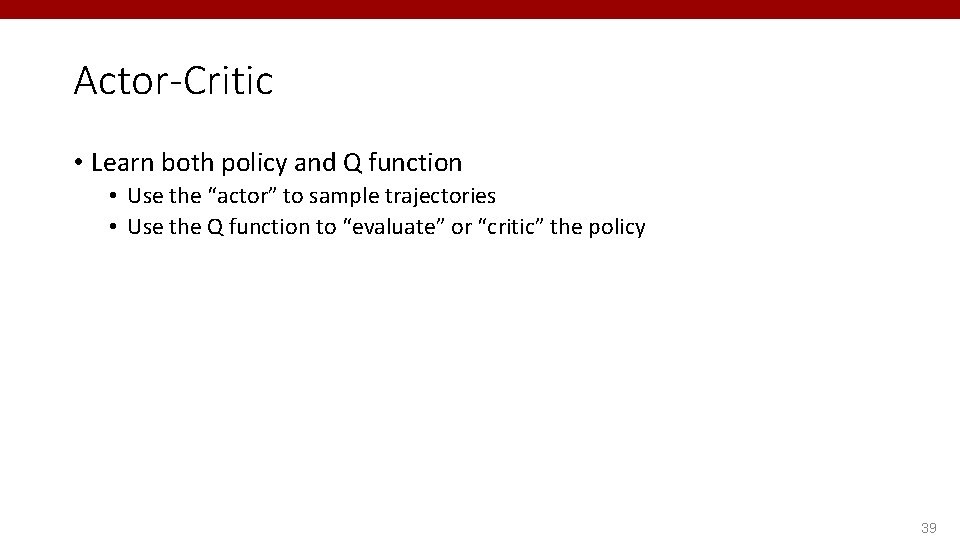 Actor-Critic

• Learn both policy and Q function
  • Use the “actor” to sample trajectories
  • Use the Q function to “evaluate” or “critic” the policy

39